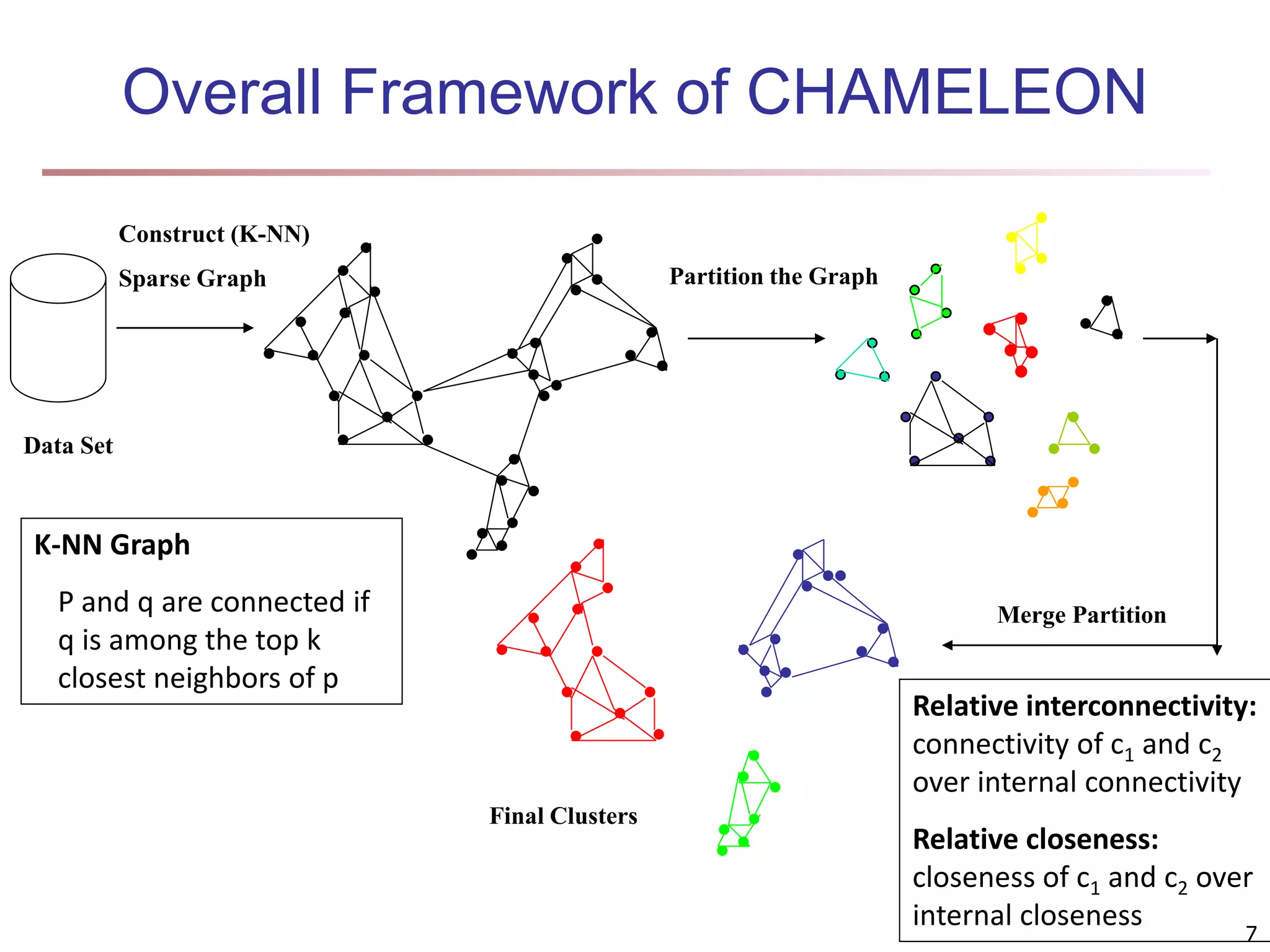 Overall Framework of CHAMELEON

Construct (K-NN)

Sparse Graph

Data Set

Partition the Graph

Merge Partition

Final Clusters

K-NN Graph

P and q are connected if q is among the top k closest neighbors of p

Relative interconnectivity: connectivity of $c_1$ and $c_2$ over internal connectivity

Relative closeness: closeness of $c_1$ and $c_2$ over internal closeness

7